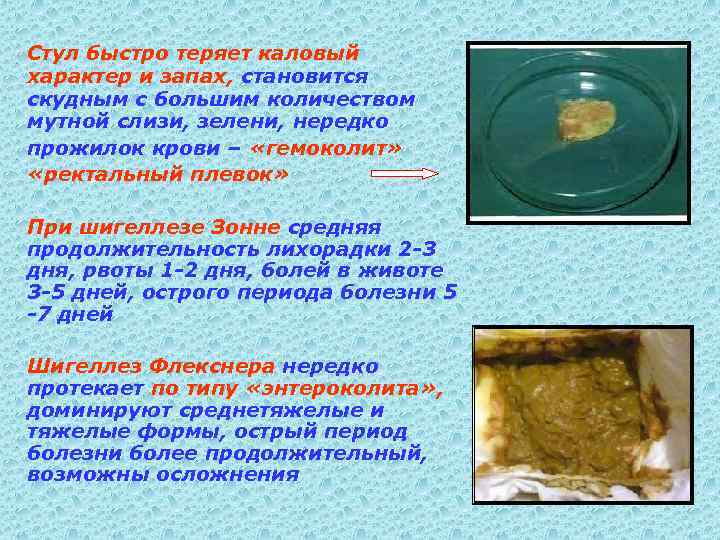 Стул быстро теряет каловый характер и запах, становится скудным с большим количеством мутной слизи, зелени, нередко прожилок крови – «гемоколит» «ректальный плевок»

При шигеллезе Зонне средняя продолжительность лихорадки 2-3 дня, рвоты 1-2 дня, болей в животе 3-5 дней, острого периода болезни 5 -7 дней

Шигеллез Флекснера нередко протекает по типу «энтероколита», доминируют среднетяжелые и тяжелые формы, острый период болезни более продолжительный, возможны осложнения